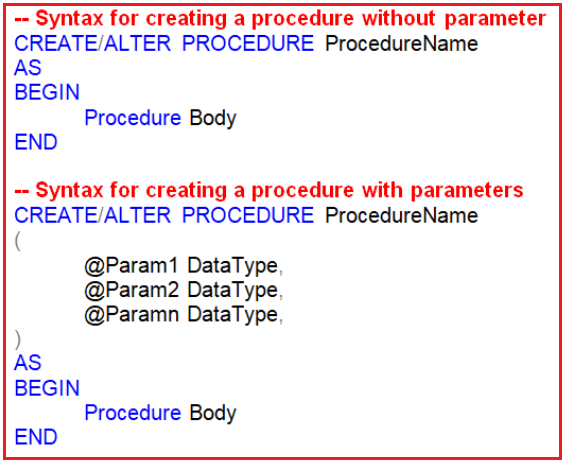 -- Syntax for creating a procedure without parameter
CREATE/ALTER PROCEDURE ProcedureName
AS
BEGIN
Procedure Body
END

-- Syntax for creating a procedure with parameters
CREATE/ALTER PROCEDURE ProcedureName
(
@Param1 DataType,
@Param2 DataType,
@Paramn DataType,
)
AS
BEGIN
Procedure Body
END